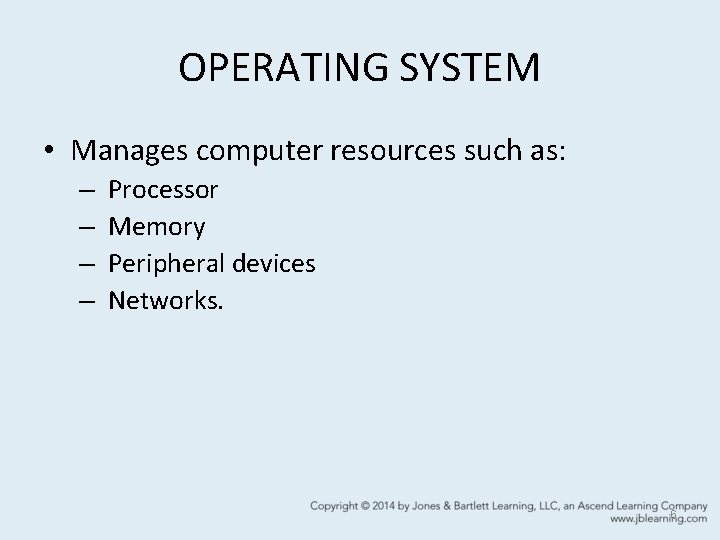 OPERATING SYSTEM

• Manages computer resources such as:
– Processor
– Memory
– Peripheral devices
– Networks.

Copyright © 2014 by Jones & Bartlett Learning, LLC, an Ascend Learning Company
www.jblearning.com

6